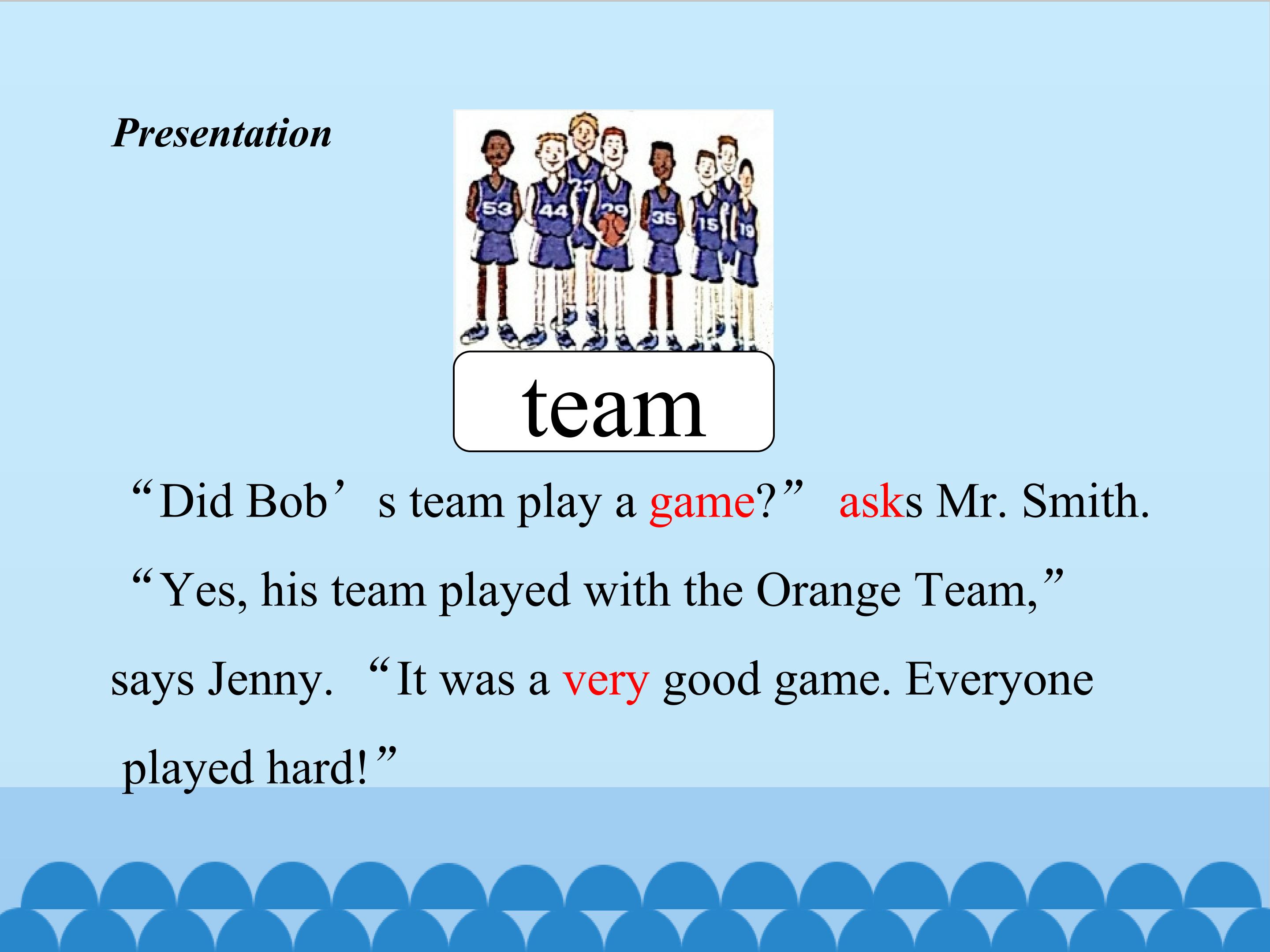 Presentation

53 44 29 35 15 19

team

“Did Bob’ s team play a game?” asks Mr. Smith. “Yes, his team played with the Orange Team,” says Jenny. “It was a very good game. Everyone played hard!”